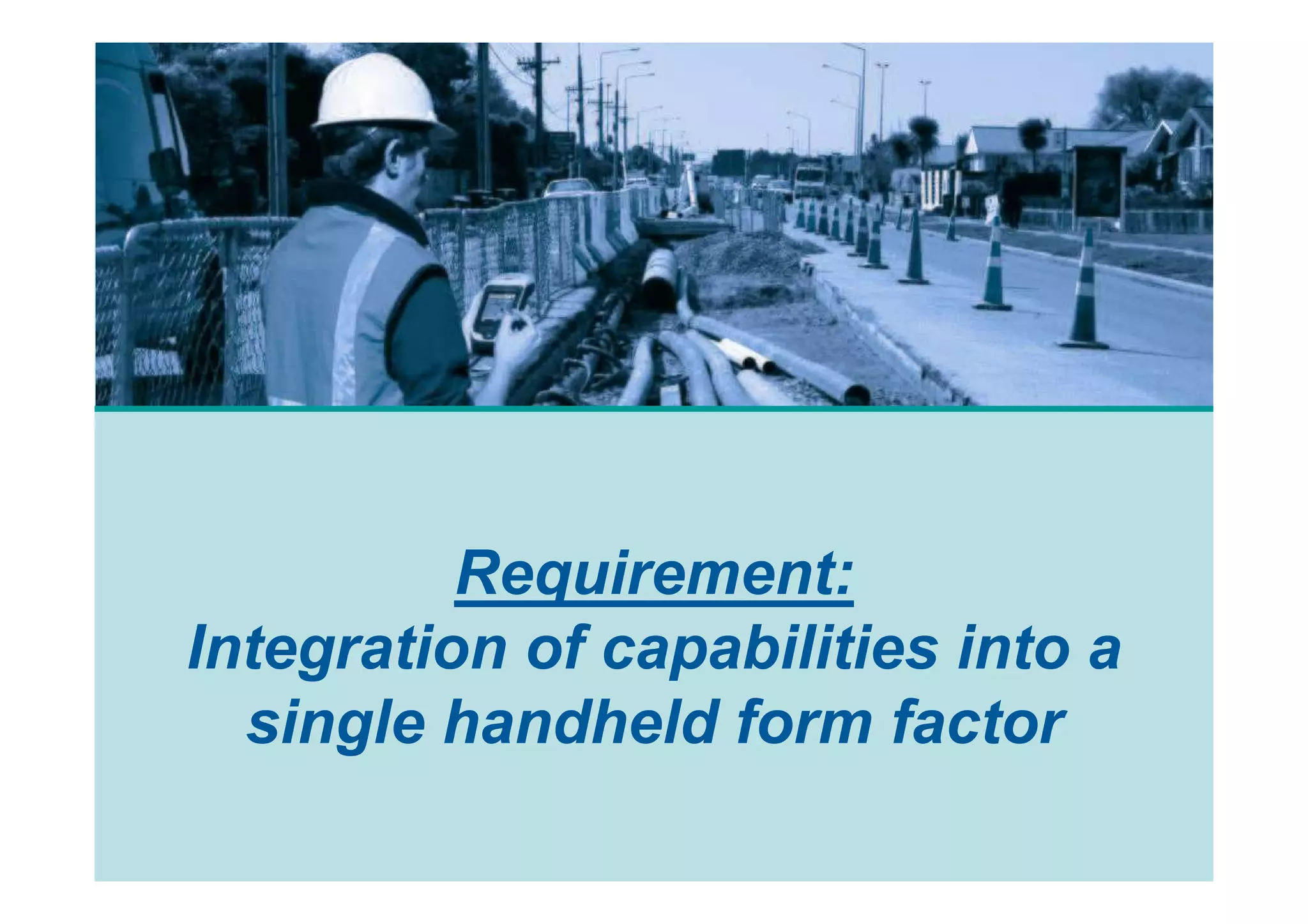 Requirement:
Integration of capabilities into a single handheld form factor